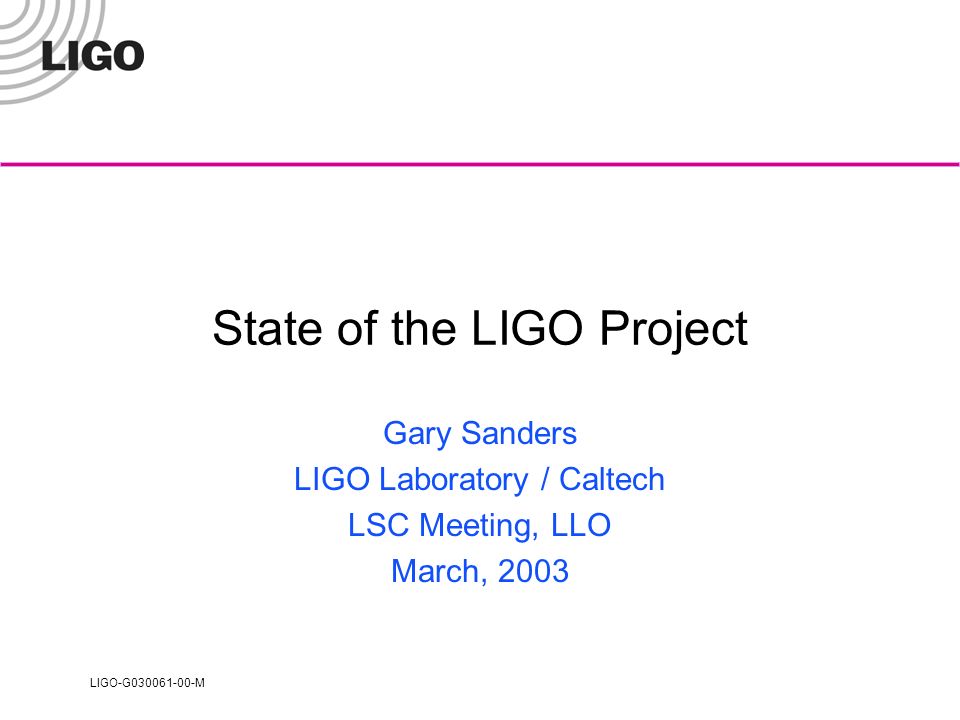 LIGO

State of the LIGO Project

Gary Sanders
LIGO Laboratory / Caltech
LSC Meeting, LLO
March, 2003

LIGO-G030061-00-M